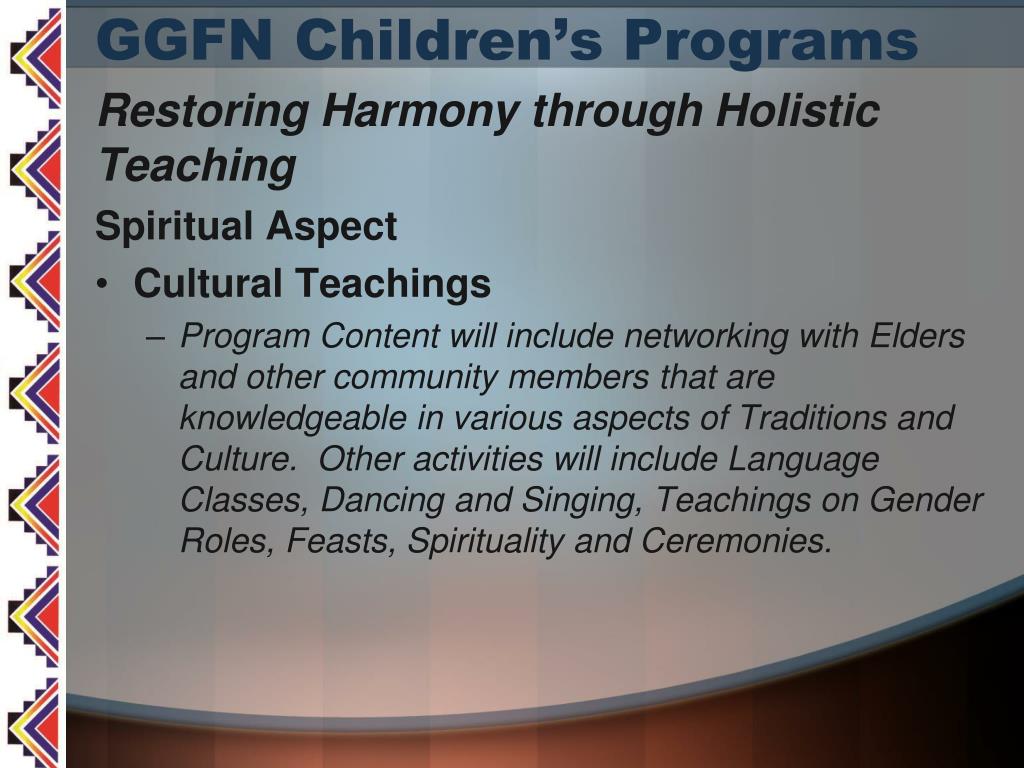 GGFN Children's Programs

Restoring Harmony through Holistic Teaching

Spiritual Aspect

• Cultural Teachings

– Program Content will include networking with Elders and other community members that are knowledgeable in various aspects of Traditions and Culture. Other activities will include Language Classes, Dancing and Singing, Teachings on Gender Roles, Feasts, Spirituality and Ceremonies.